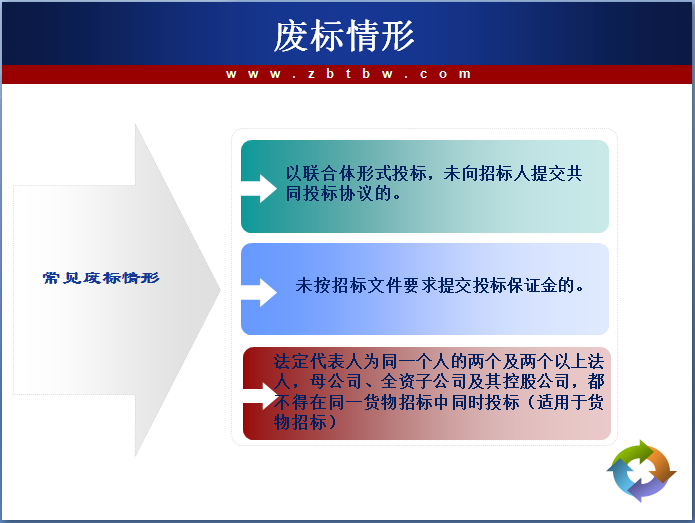 废标情形

www.zbtbw.com

常见废标情形

以联合体形式投标，未向招标人提交共同投标协议的。

未按招标文件要求提交投标保证金的。

法定代表人为同一个人的两个及两个以上法人，母公司、全资子公司及其控股公司，都不得在同一货物招标中同时投标（适用于货物招标）